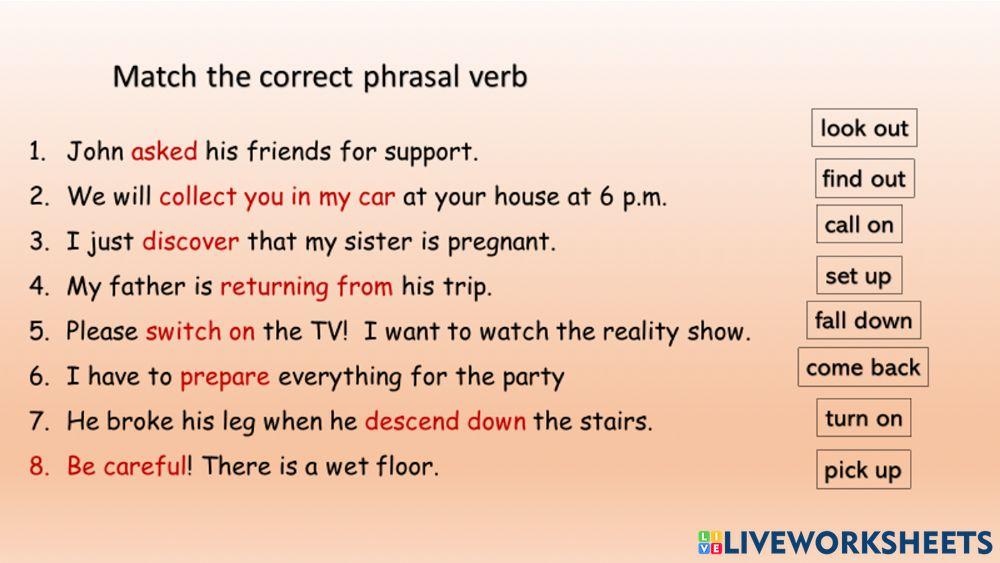 Match the correct phrasal verb

1. John asked his friends for support.
2. We will collect you in my car at your house at 6 p.m.
3. I just discover that my sister is pregnant.
4. My father is returning from his trip.
5. Please switch on the TV! I want to watch the reality show.
6. I have to prepare everything for the party
7. He broke his leg when he descend down the stairs.
8. Be careful! There is a wet floor.

look out
find out
call on
set up
fall down
come back
turn on
pick up

LIVEWORKSHEETS